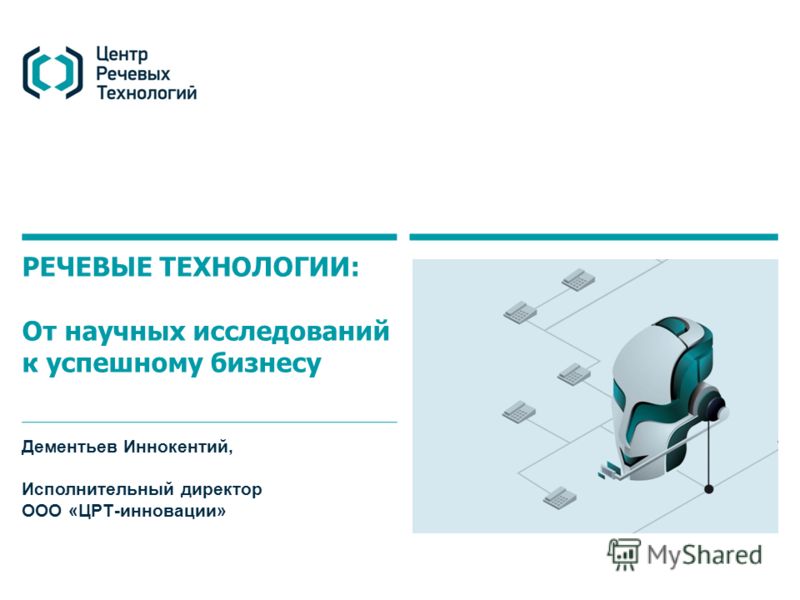 Центр Речевых Технологий

РЕЧЕВЫЕ ТЕХНОЛОГИИ:

От научных исследований к успешному бизнесу

Дементьев Иннокентий,

Исполнительный директор
ООО «ЦРТ-инновации»

MyShared